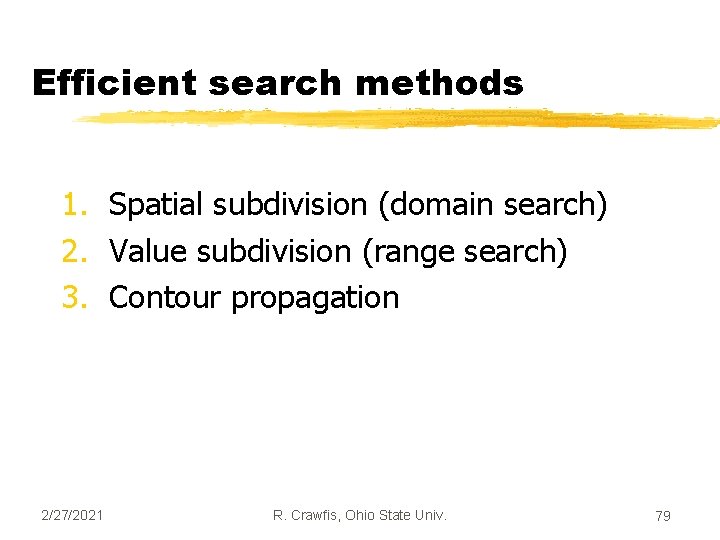 Efficient search methods

1. Spatial subdivision (domain search)
2. Value subdivision (range search)
3. Contour propagation

2/27/2021 R. Crawfis, Ohio State Univ. 79